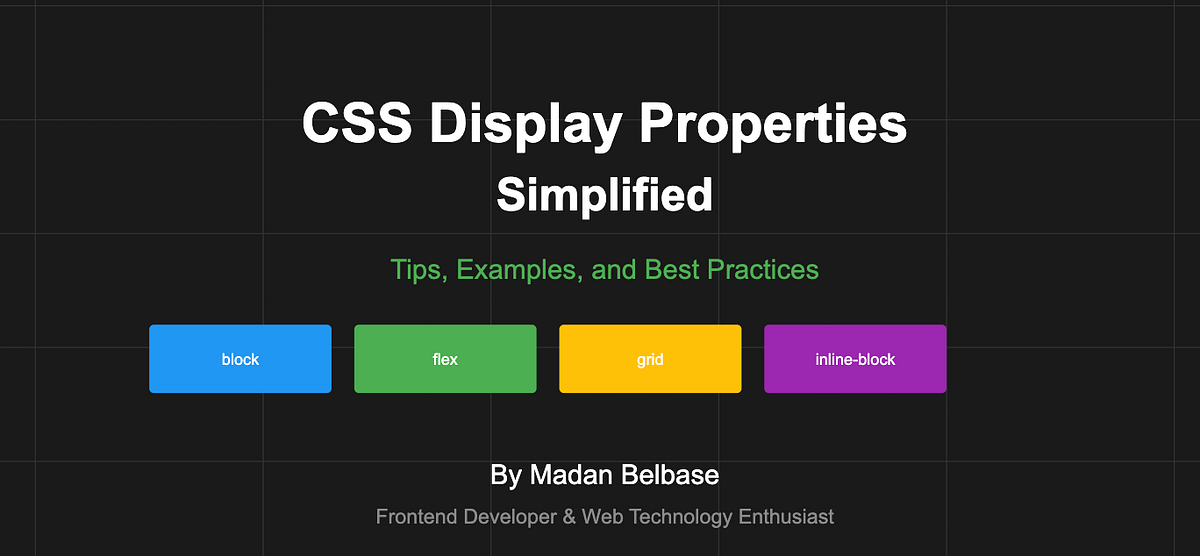 CSS Display Properties
Simplified

Tips, Examples, and Best Practices

block

flex

grid

inline-block

By Madan Belbase

Frontend Developer & Web Technology Enthusiast